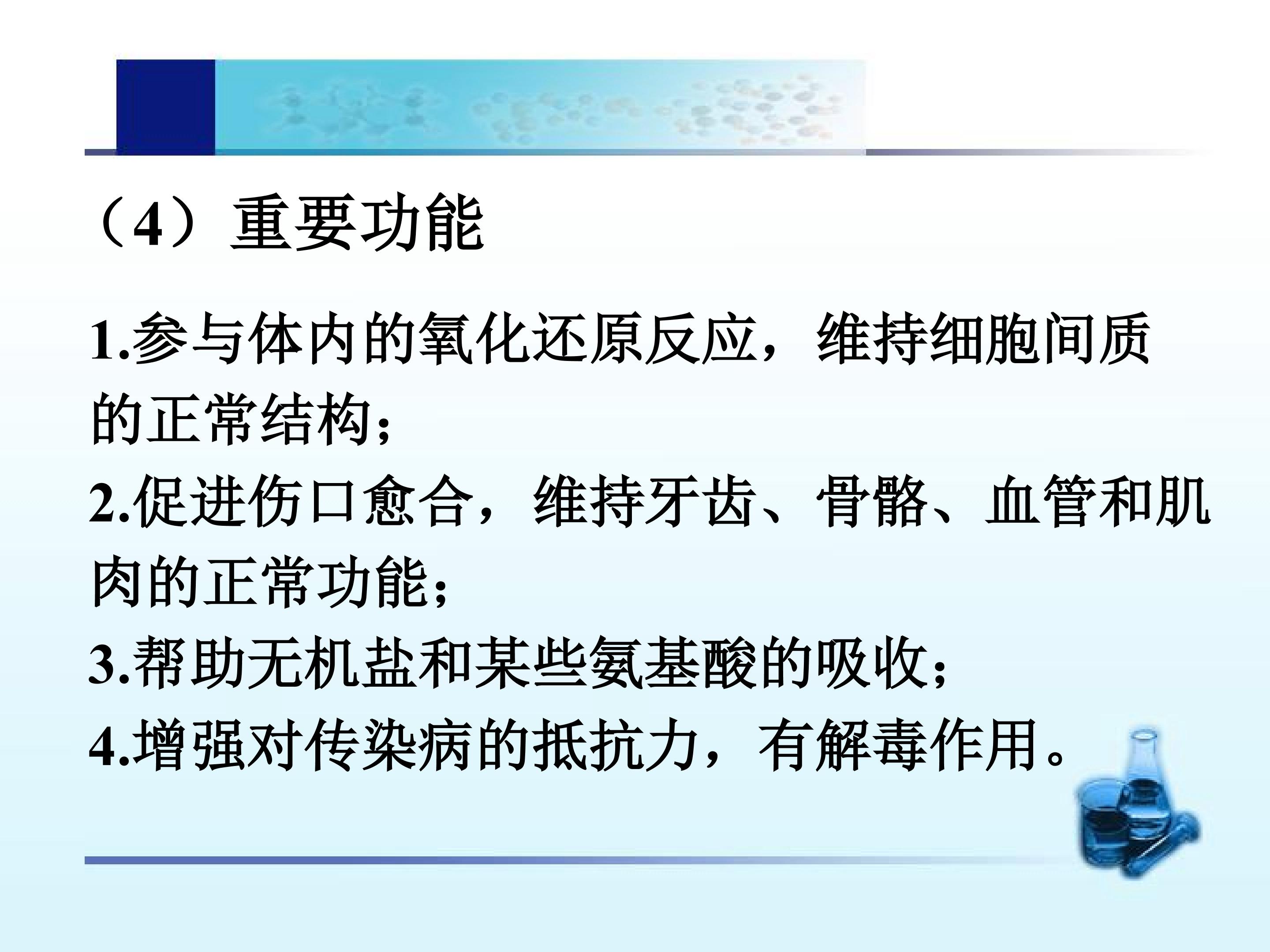 （4）重要功能

1.参与体内的氧化还原反应，维持细胞间质的正常结构；

2.促进伤口愈合，维持牙齿、骨骼、血管和肌肉的正常功能；

3.帮助无机盐和某些氨基酸的吸收；

4.增强对传染病的抵抗力，有解毒作用。